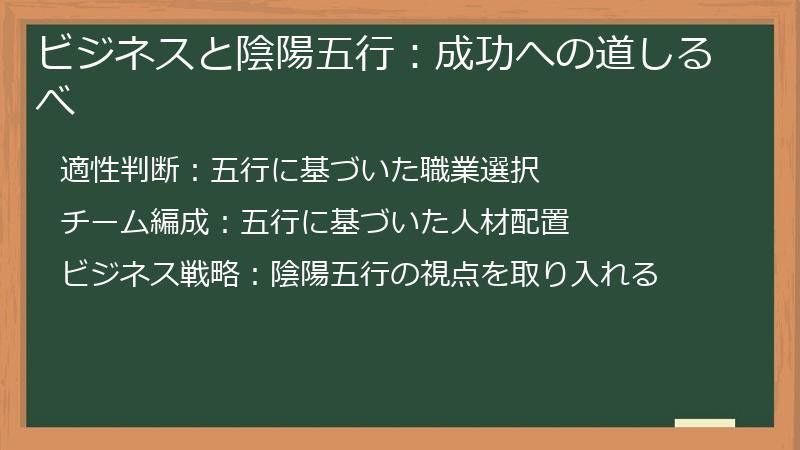 ビジネスと陰陽五行：成功への道しるべ

適性判断：五行に基づいた職業選択

チーム編成：五行に基づいた人材配置

ビジネス戦略：陰陽五行の視点を取り入れる